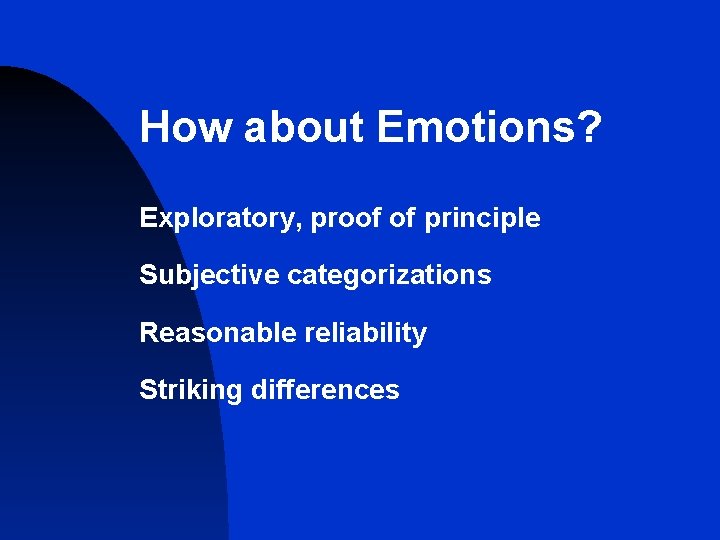 How about Emotions?

Exploratory, proof of principle

Subjective categorizations

Reasonable reliability

Striking differences